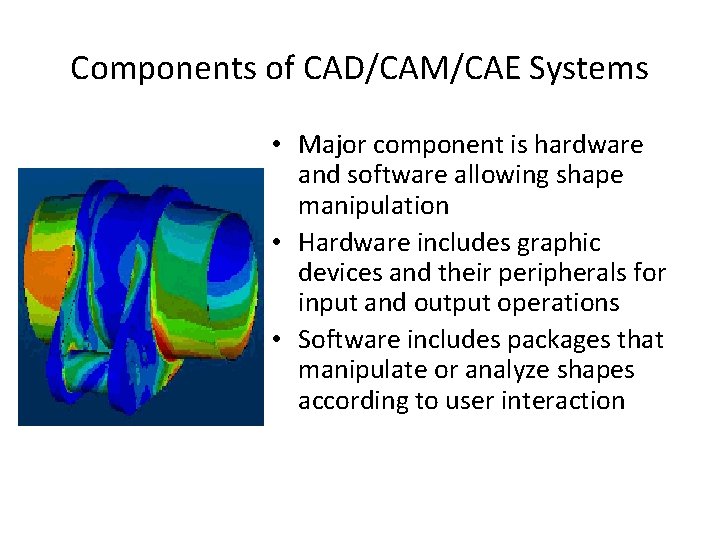 Components of CAD/CAM/CAE Systems

• Major component is hardware and software allowing shape manipulation
• Hardware includes graphic devices and their peripherals for input and output operations
• Software includes packages that manipulate or analyze shapes according to user interaction